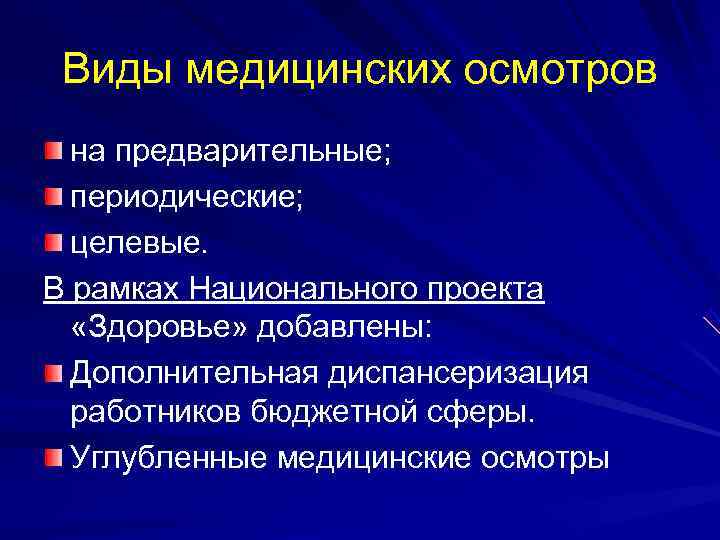 Виды медицинских осмотров

на предварительные;

периодические;

целевые.

В рамках Национального проекта «Здоровье» добавлены:

Дополнительная диспансеризация работников бюджетной сферы.

Углубленные медицинские осмотры